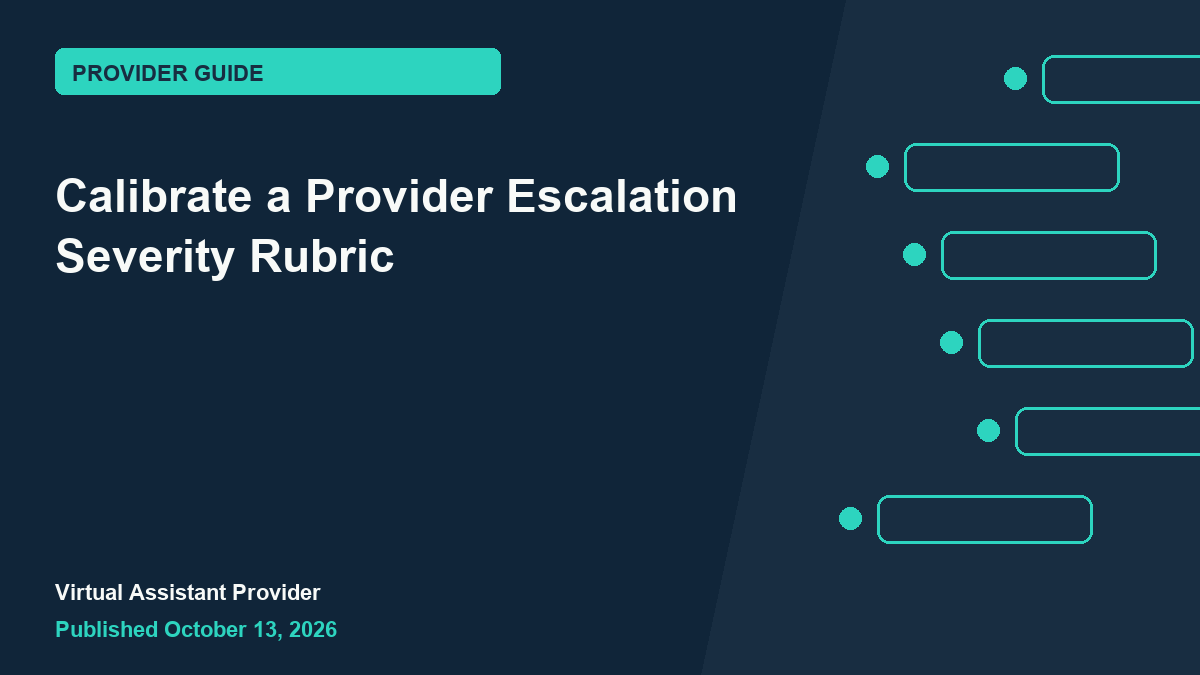 PROVIDER GUIDE

Calibrate a Provider Escalation Severity Rubric

Virtual Assistant Provider

Published October 13, 2026